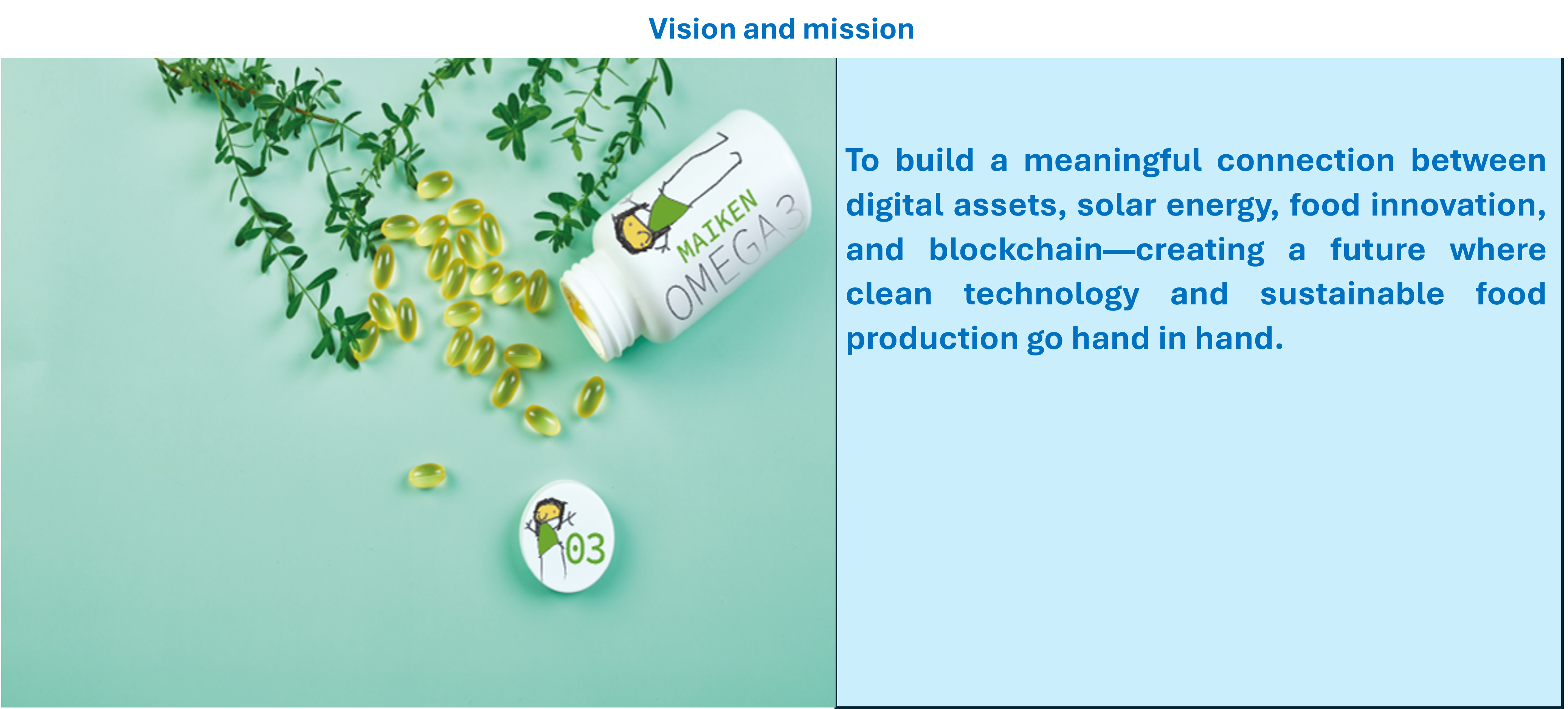 Vision and mission

MAIKEN
OMEGA3

03

To build a meaningful connection between digital assets, solar energy, food innovation, and blockchain—creating a future where clean technology and sustainable food production go hand in hand.